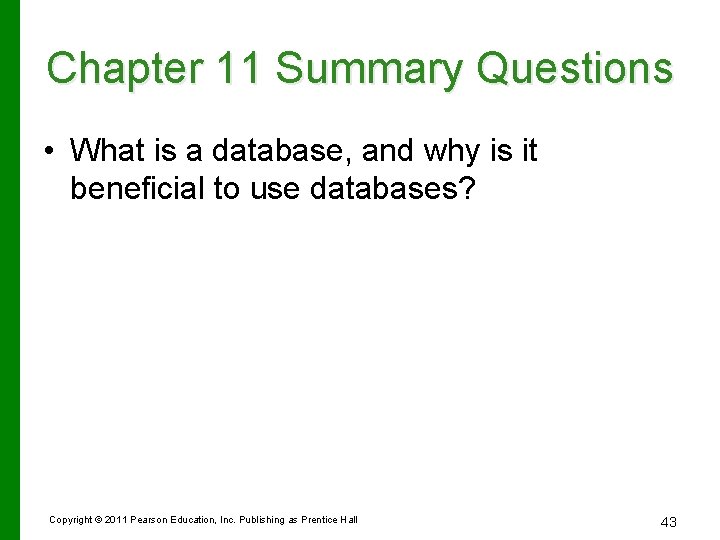 Chapter 11 Summary Questions

• What is a database, and why is it beneficial to use databases?

Copyright © 2011 Pearson Education, Inc. Publishing as Prentice Hall

43